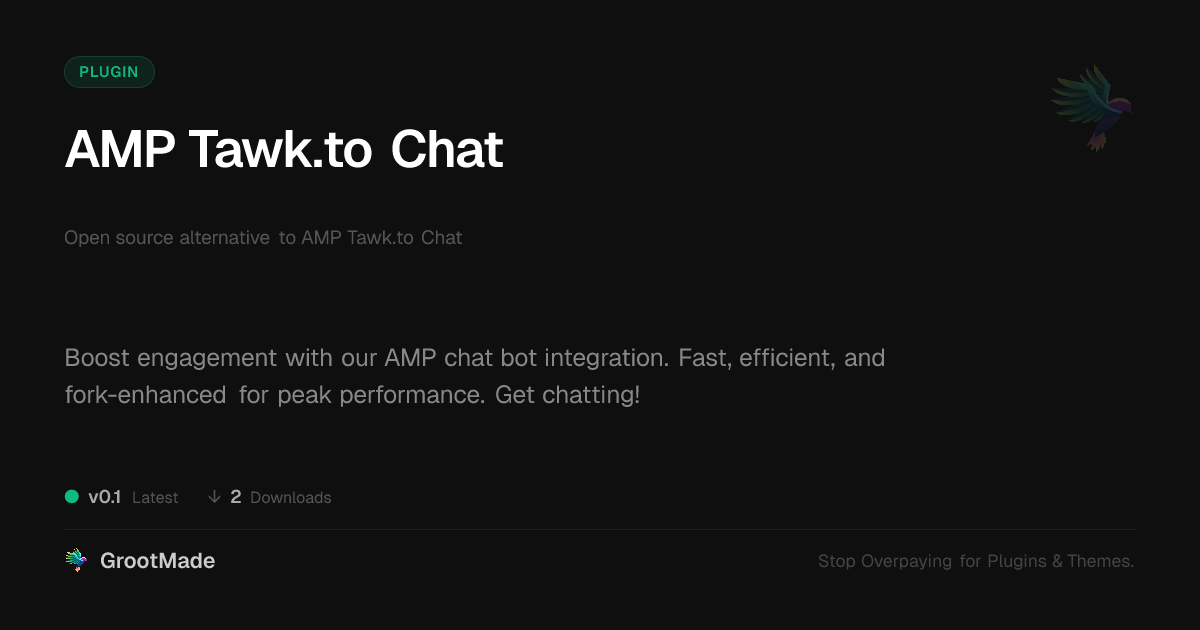 PLUGIN

AMP Tawk.to Chat

Open source alternative to AMP Tawk.to Chat

Boost engagement with our AMP chat bot integration. Fast, efficient, and fork-enhanced for peak performance. Get chatting!

v0.1 Latest ↓ 2 Downloads

GrootMade

Stop Overpaying for Plugins & Themes.